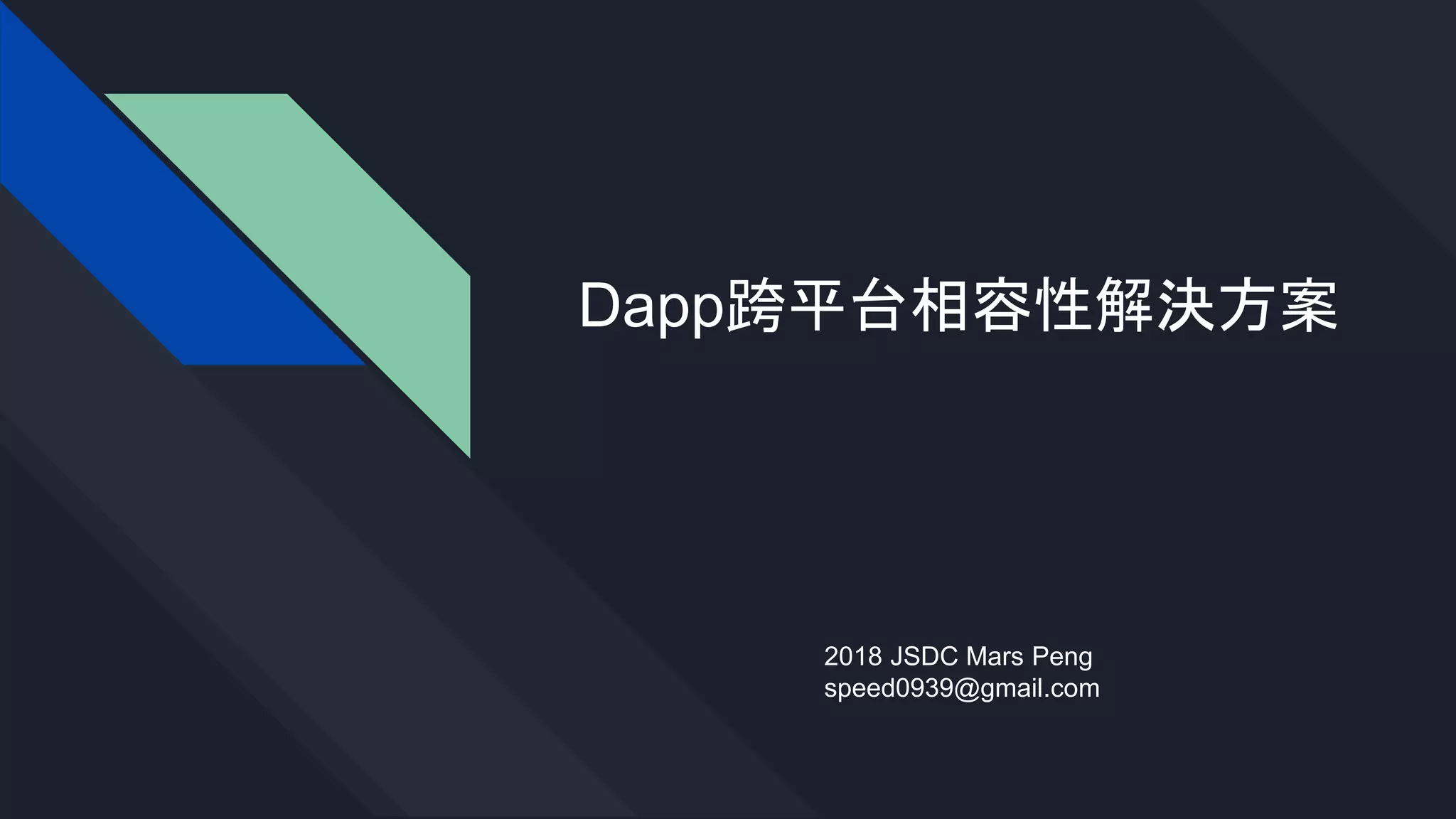 Dapp跨平台相容性解決方案

2018 JSDC Mars Peng
speed0939@gmail.com